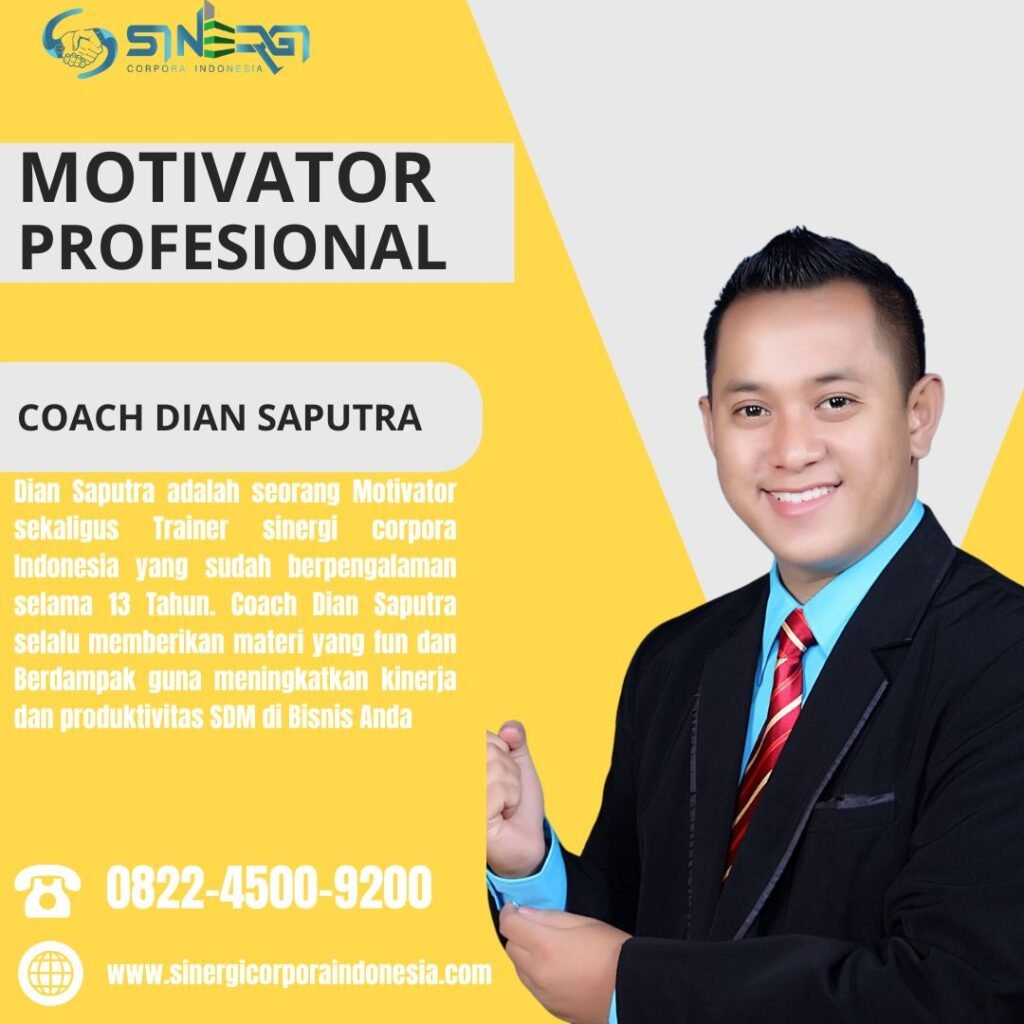 SINERGI
CORPORA INDONESIA

MOTIVATOR PROFESIONAL

COACH DIAN SAPUTRA

Dian Saputra adalah seorang Motivator sekaligus Trainer sinergi corpora Indonesia yang sudah berpengalaman selama 13 Tahun. Coach Dian Saputra selalu memberikan materi yang fun dan Berdampak guna meningkatkan kinerja dan produktivitas SDM di Bisnis Anda

0822-4500-9200

www.sinergicorporaindonesia.com